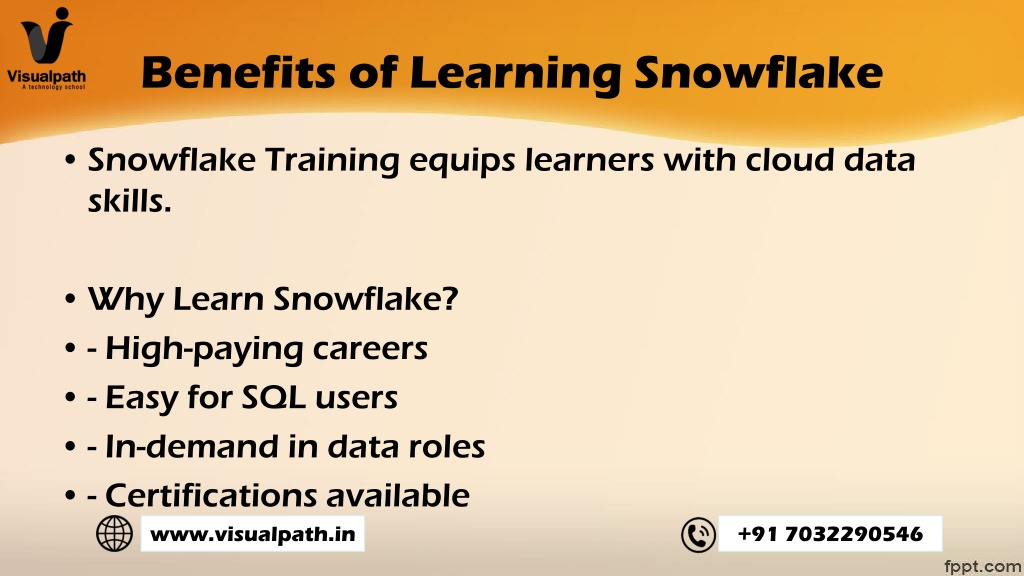 Visualpath
A technology school

Benefits of Learning Snowflake

• Snowflake Training equips learners with cloud data skills.

• Why Learn Snowflake?
• - High-paying careers
• - Easy for SQL users
• - In-demand in data roles
• - Certifications available

www.visualpath.in

+91 7032290546

fppt.com